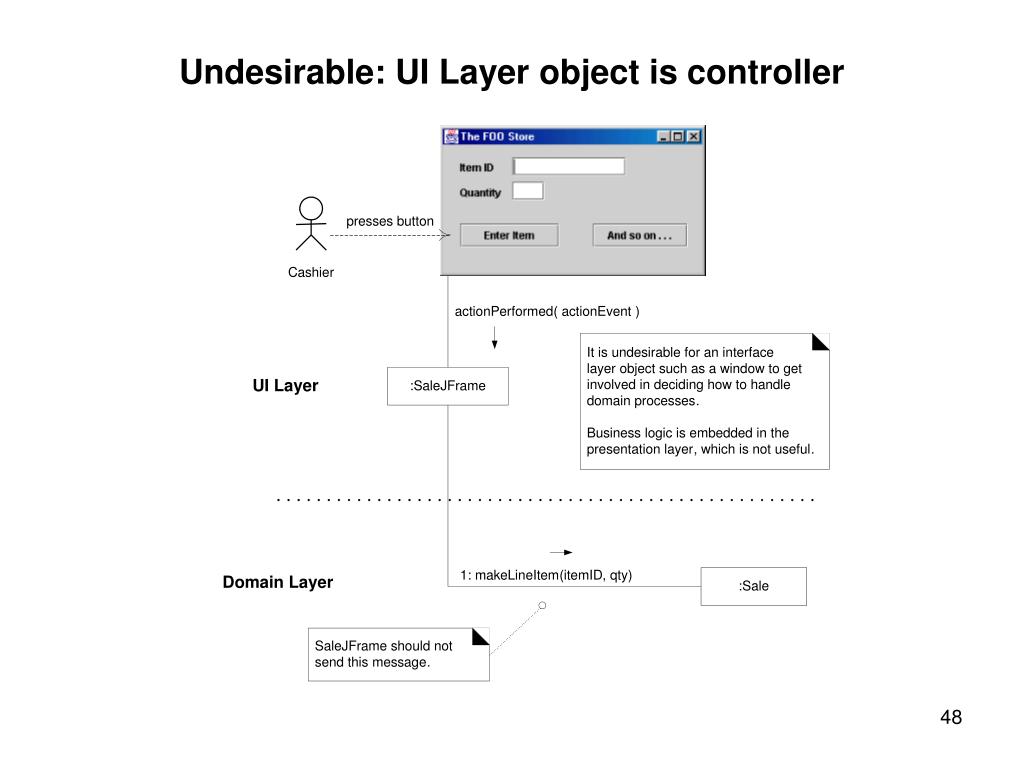 Undesirable: UI Layer object is controller

The FOO Store

Item ID

Quantity

Enter Item

And so on . . .

presses button

Cashier

actionPerformed( actionEvent )

UI Layer

:SaleJFrame

It is undesirable for an interface layer object such as a window to get involved in deciding how to handle domain processes.

Business logic is embedded in the presentation layer, which is not useful.

Domain Layer

1: makeLineItem(itemID, qty)

:Sale

SaleJFrame should not send this message.

48